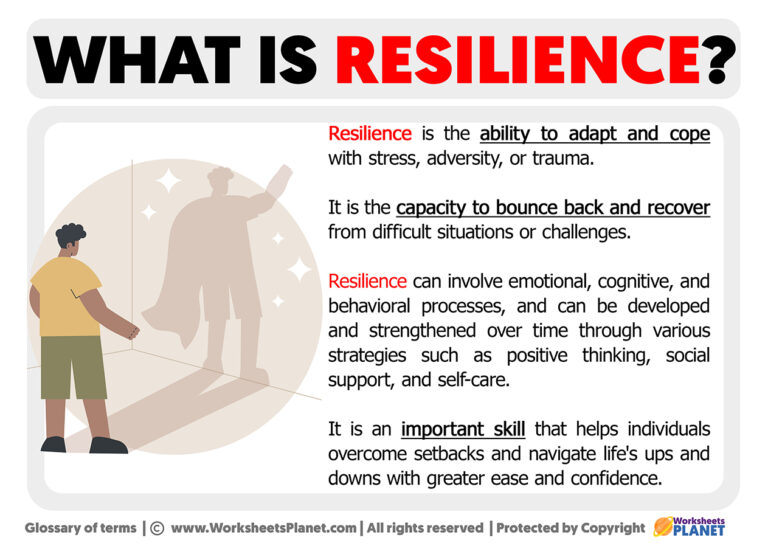 WHAT IS RESILIENCE?

Resilience is the ability to adapt and cope with stress, adversity, or trauma.

It is the capacity to bounce back and recover from difficult situations or challenges.

Resilience can involve emotional, cognitive, and behavioral processes, and can be developed and strengthened over time through various strategies such as positive thinking, social support, and self-care.

It is an important skill that helps individuals overcome setbacks and navigate life's ups and downs with greater ease and confidence.

Glossary of terms | © www.WorksheetsPlanet.com | All rights reserved | Protected by Copyright Worksheets PLANET